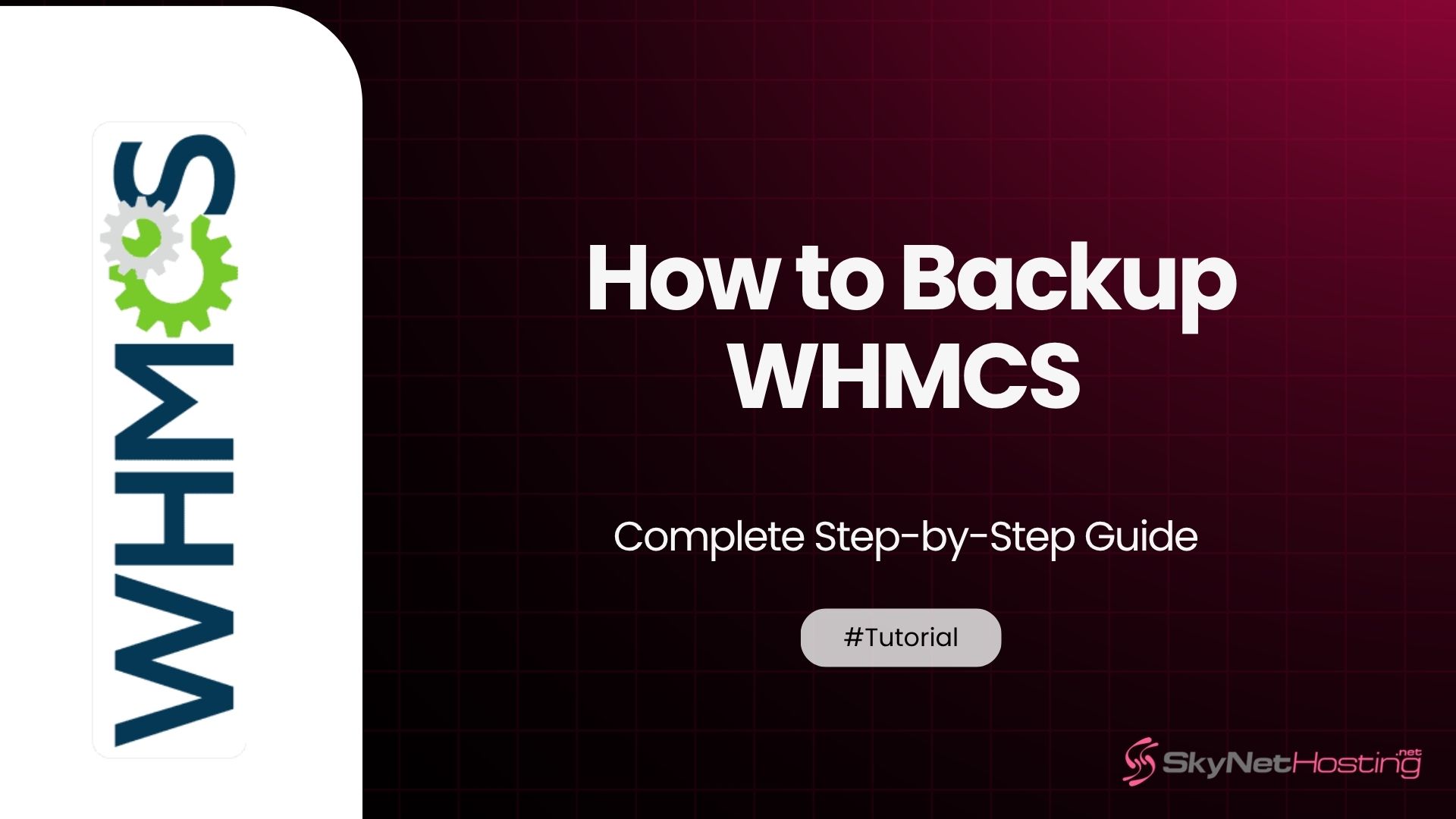 WHMCS

How to Backup WHMCS

Complete Step-by-Step Guide

#Tutorial

SkyNetHosting.net